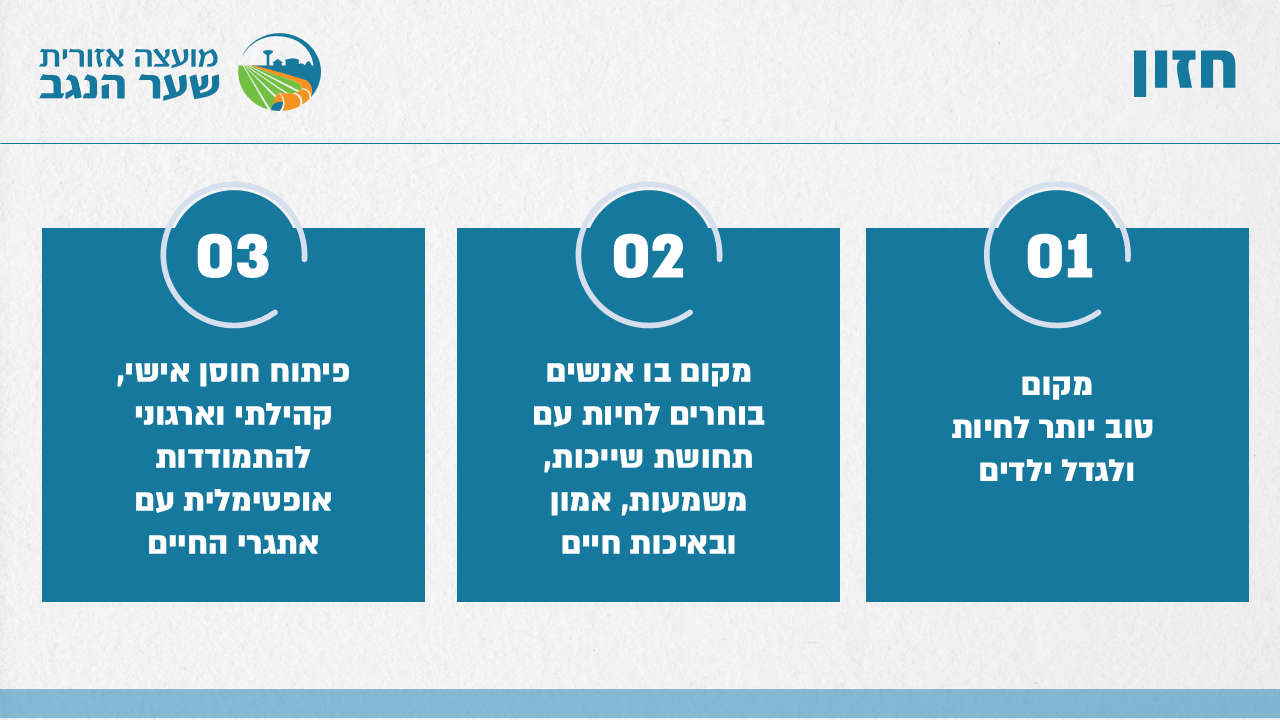 חזון

מועצה אזורית
שער הנגב

01

מקום
טוב יותר לחיות
ולגדל ילדים

02

מקום בו אנשים
בוחרים לחיות עם
תחושת שייכות,
משמעות, אמון
ובאיכות חיים

03

פיתוח חוסן אישי,
קהילתי וארגוני
להתמודדות
אופטימלית עם
אתגרי החיים